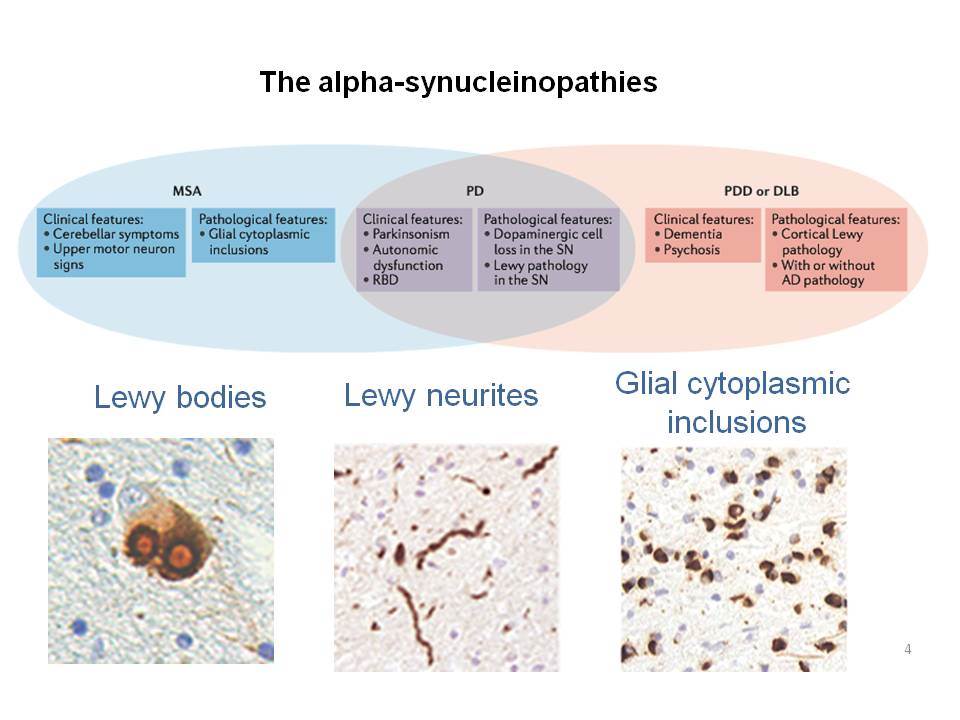 The alpha-synucleinopathies

MSA

Clinical features:
• Cerebellar symptoms
• Upper motor neuron signs

Pathological features:
• Glial cytoplasmic inclusions

PD

Clinical features:
• Parkinsonism
• Autonomic dysfunction
• RBD

Pathological features:
• Dopaminergic cell loss in the SN
• Lewy pathology in the SN

PDD or DLB

Clinical features:
• Dementia
• Psychosis

Pathological features:
• Cortical Lewy pathology
• With or without AD pathology

Lewy bodies

Lewy neurites

Glial cytoplasmic inclusions

4